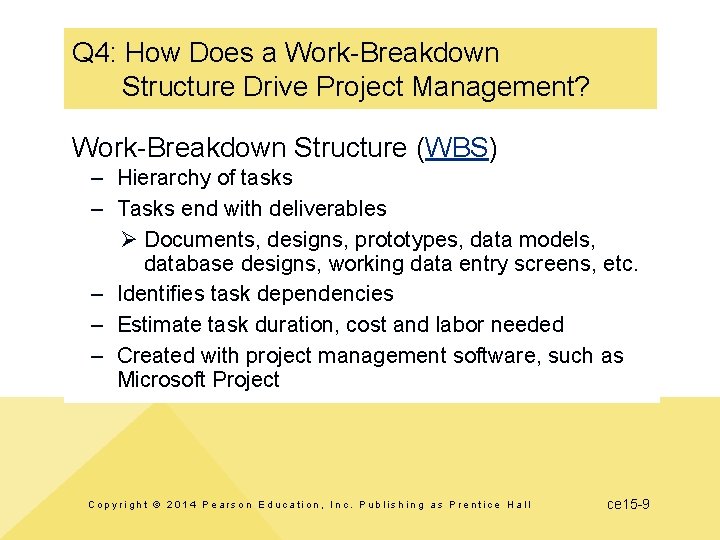 Q4: How Does a Work-Breakdown Structure Drive Project Management?

Work-Breakdown Structure (WBS)

– Hierarchy of tasks

– Tasks end with deliverables

➢ Documents, designs, prototypes, data models, database designs, working data entry screens, etc.

– Identifies task dependencies

– Estimate task duration, cost and labor needed

– Created with project management software, such as Microsoft Project

Copyright © 2014 Pearson Education, Inc. Publishing as Prentice Hall

ce15-9